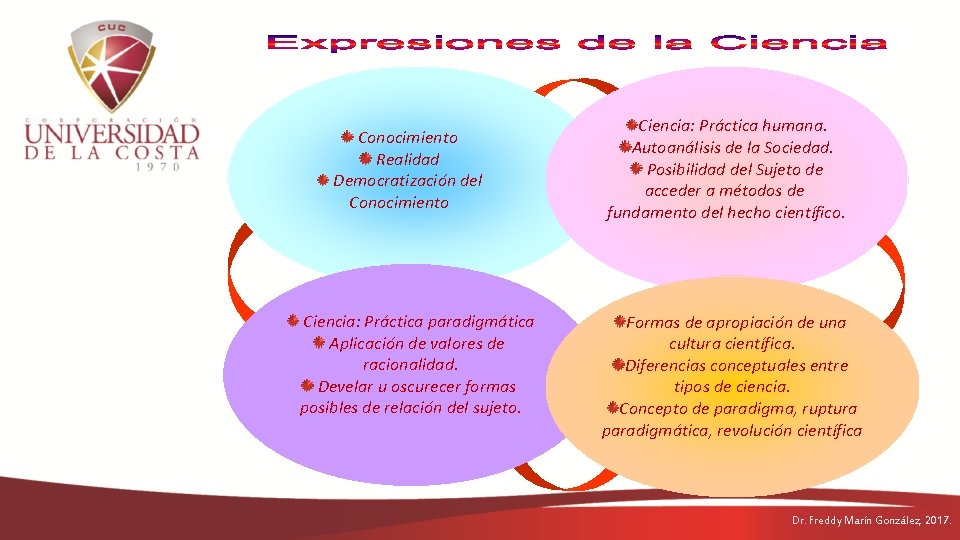 CUC
CORPORACIÓN
UNIVERSIDAD DE LA COSTA
1970

Expresiones de la Ciencia

Conocimiento
Realidad
Democratización del Conocimiento

Ciencia: Práctica humana.
Autoanálisis de la Sociedad.
Posibilidad del Sujeto de acceder a métodos de fundamento del hecho científico.

Ciencia: Práctica paradigmática
Aplicación de valores de racionalidad.
Develar u oscurecer formas posibles de relación del sujeto.

Formas de apropiación de una cultura científica.
Diferencias conceptuales entre tipos de ciencia.
Concepto de paradigma, ruptura paradigmática, revolución científica

Dr. Freddy Marín González, 2017.